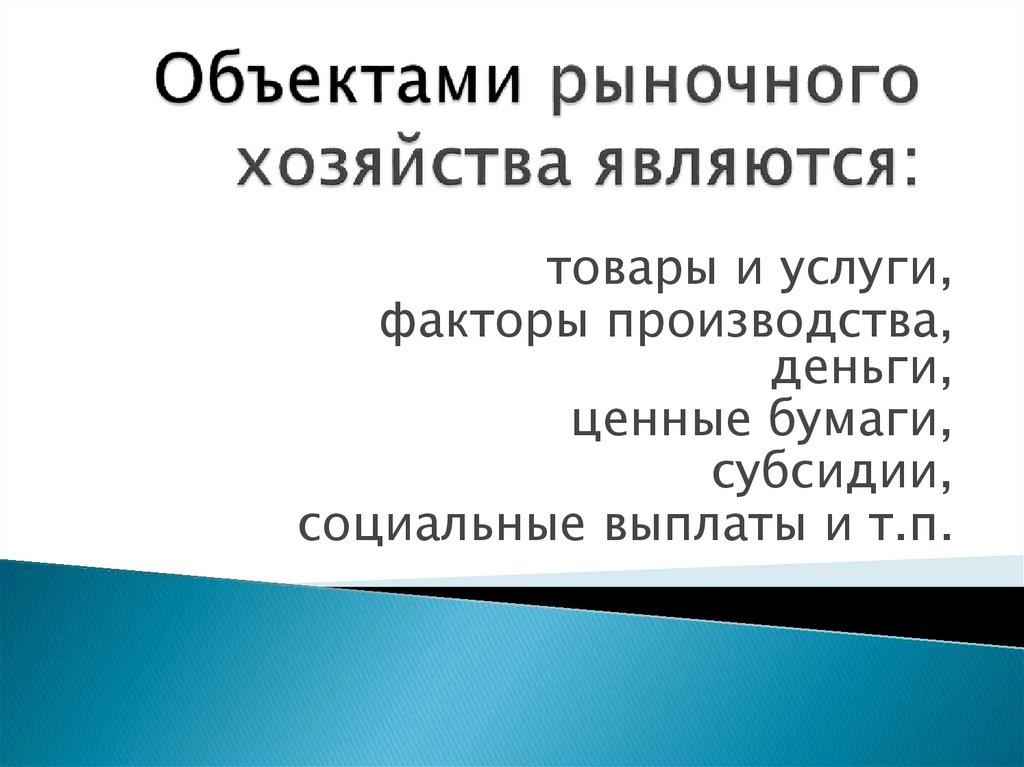 Объектами рыночного хозяйства являются:

товары и услуги,
факторы производства,
деньги,
ценные бумаги,
субсидии,
социальные выплаты и т.п.